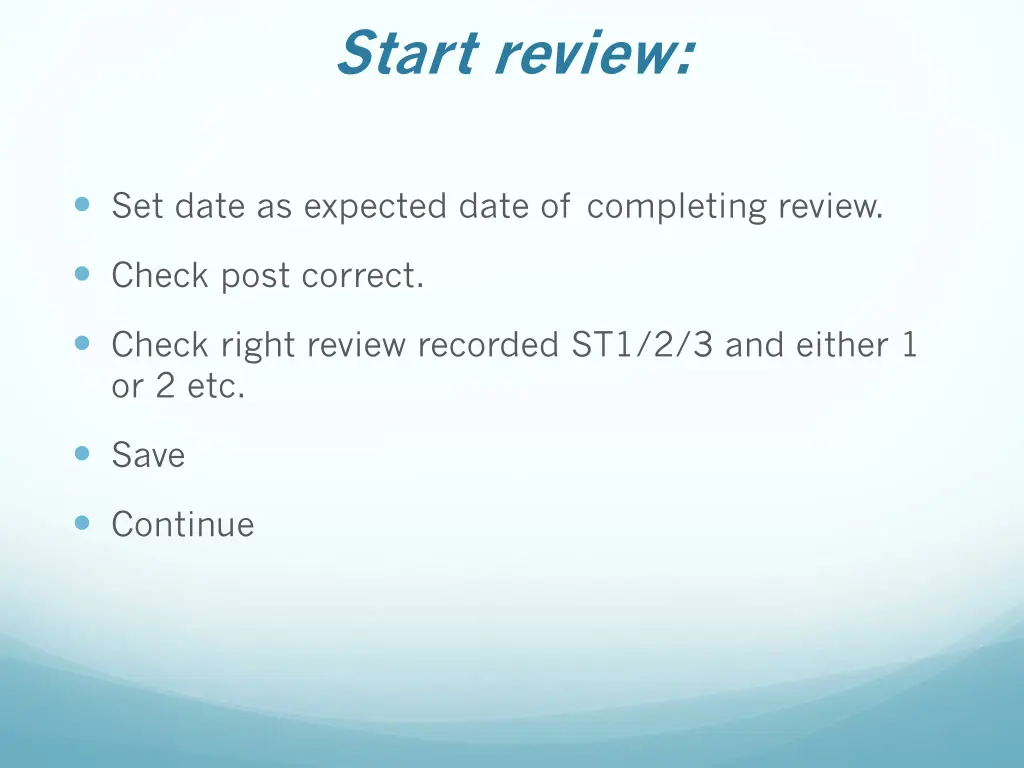 Start review:

- Set date as expected date of completing review.
- Check post correct.
- Check right review recorded ST1/2/3 and either 1 or 2 etc.
- Save
- Continue